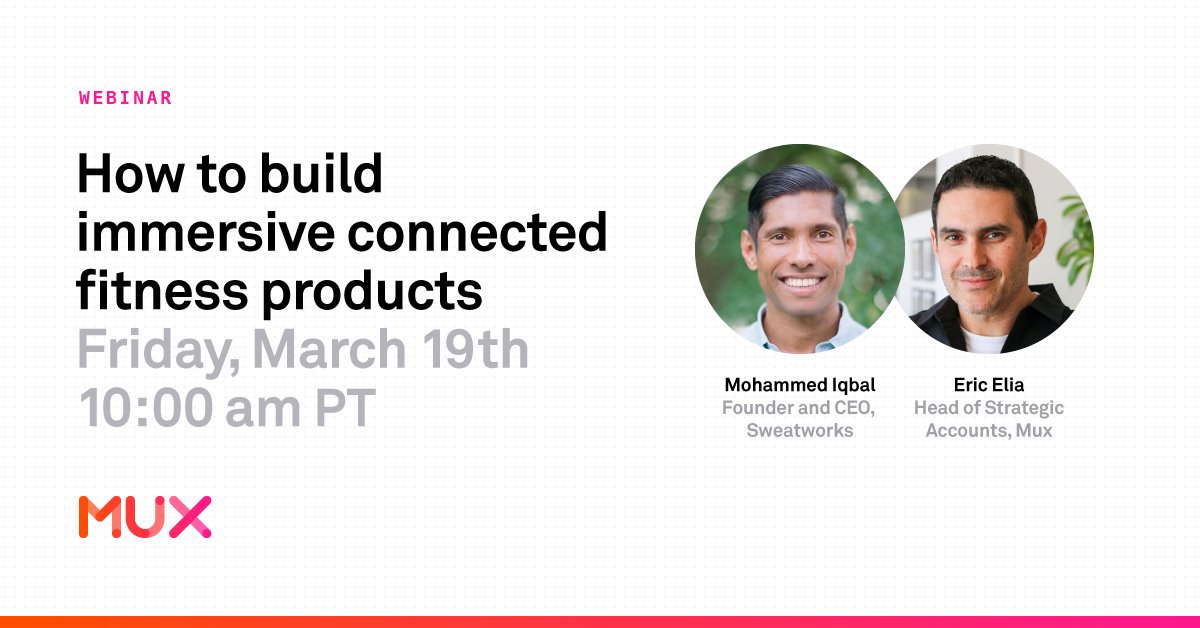 WEBINAR

How to build immersive connected fitness products

Friday, March 19th 10:00 am PT

Mohammed Iqbal
Founder and CEO, Sweatworks

Eric Elia
Head of Strategic Accounts, Mux

MUX